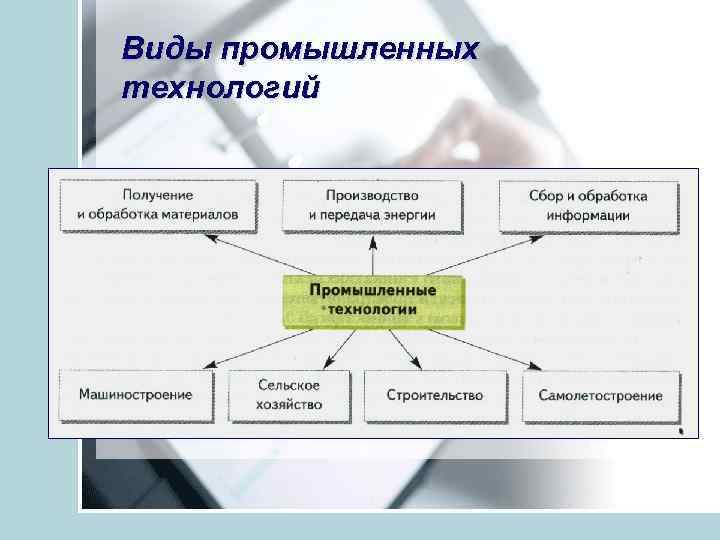 Виды промышленных технологий

Получение и обработка материалов

Производство и передача энергии

Сбор и обработка информации

Промышленные технологии

Машиностроение

Сельское хозяйство

Строительство

Самолетостроение